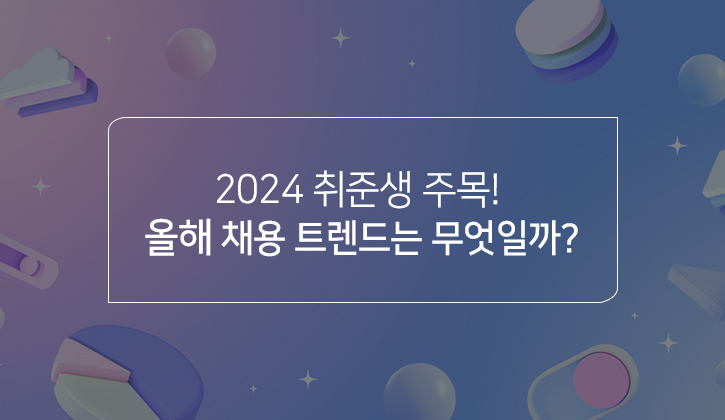 2024 취준생 주목!
올해 채용 트렌드는 무엇일까?